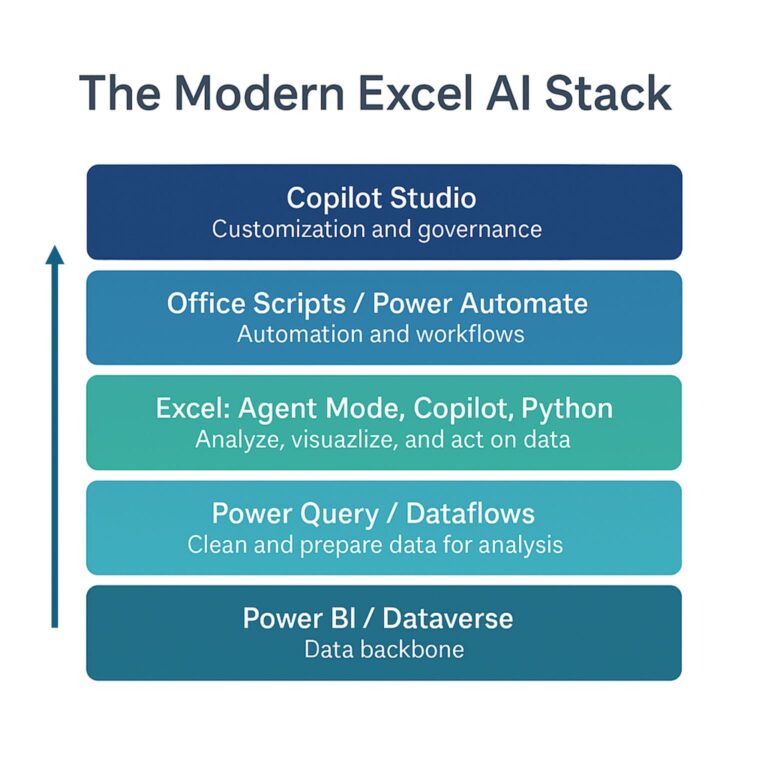 The Modern Excel AI Stack

Copilot Studio
Customization and governance

Office Scripts / Power Automate
Automation and workflows

Excel: Agent Mode, Copilot, Python
Analyze, visuazlize, and act on data

Power Query / Dataflows
Clean and prepare data for analysis

Power BI / Dataverse
Data backbone